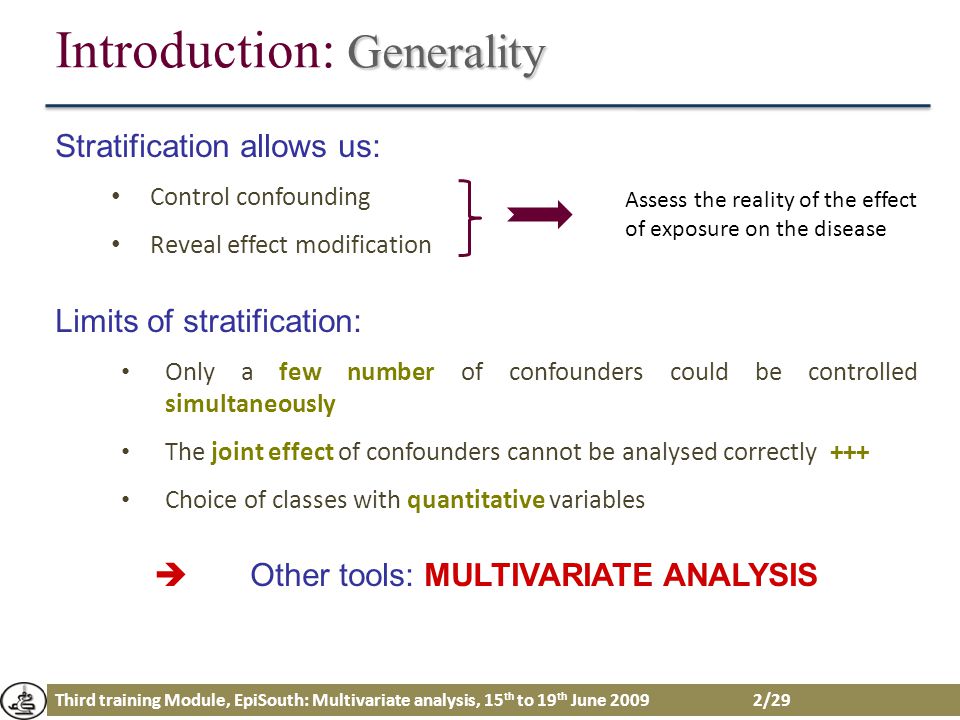 Introduction: Generality

Stratification allows us:

• Control confounding
• Reveal effect modification

Assess the reality of the effect of exposure on the disease

Limits of stratification:

• Only a few number of confounders could be controlled simultaneously
• The joint effect of confounders cannot be analysed correctly +++
• Choice of classes with quantitative variables

➔ Other tools: MULTIVARIATE ANALYSIS

Third training Module, EpiSouth: Multivariate analysis, 15$^{th}$ to 19$^{th}$ June 2009 2/29